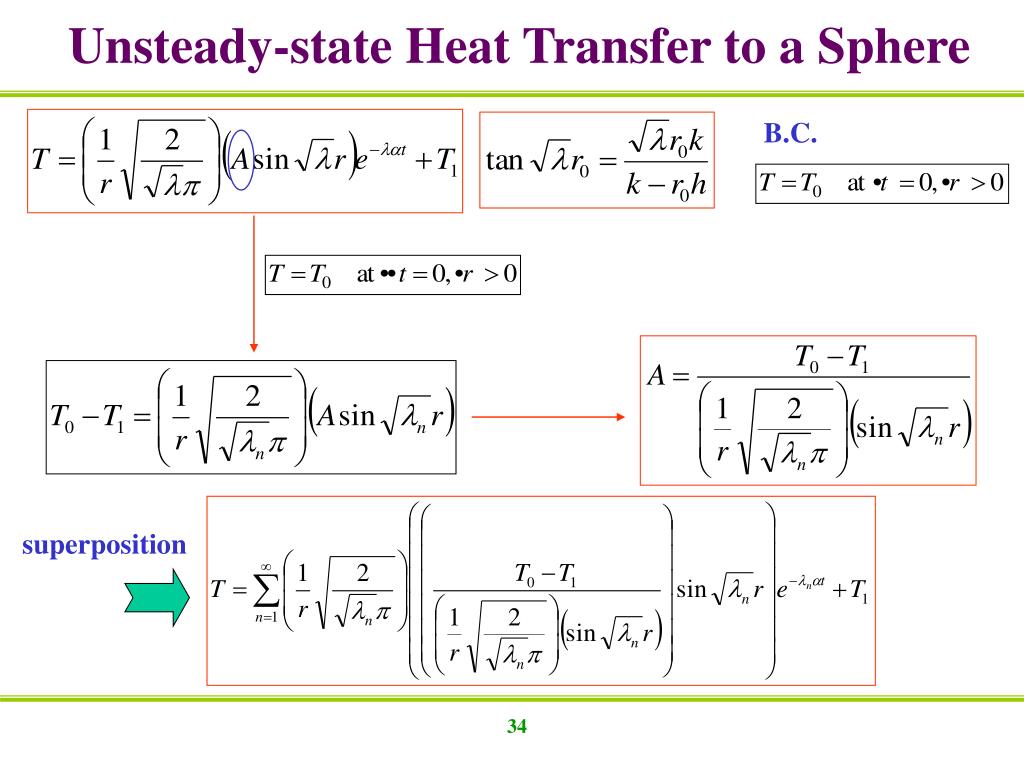 Unsteady-state Heat Transfer to a Sphere

$T = \left(\frac{1}{r}\sqrt{\frac{2}{\sqrt{\lambda}\pi}}\right)\left(A\sin\sqrt{\lambda}r\right)e^{-\lambda\alpha t} + T_1$

$\tan\sqrt{\lambda}r_0 = \frac{\sqrt{\lambda}r_0 k}{k - r_0 h}$

B.C.

$T = T_0$ at $\bullet t = 0, \bullet r > 0$

$T = T_0$ at $\bullet\bullet t = 0, \bullet r > 0$

$T_0 - T_1 = \left(\frac{1}{r}\sqrt{\frac{2}{\sqrt{\lambda_n}\pi}}\right)\left(A\sin\sqrt{\lambda_n}r\right)$

$A = \frac{T_0 - T_1}{\left(\frac{1}{r}\sqrt{\frac{2}{\sqrt{\lambda_n}\pi}}\right)\left(\sin\sqrt{\lambda_n}r\right)}$

superposition

$T = \sum_{n=1}^{\infty}\left(\frac{1}{r}\sqrt{\frac{2}{\sqrt{\lambda_n}\pi}}\right)\left(\left(\frac{T_0 - T_1}{\left(\frac{1}{r}\sqrt{\frac{2}{\sqrt{\lambda_n}\pi}}\right)\left(\sin\sqrt{\lambda_n}r\right)}\right)\sin\sqrt{\lambda_n}r\right)e^{-\lambda_n\alpha t} + T_1$

34